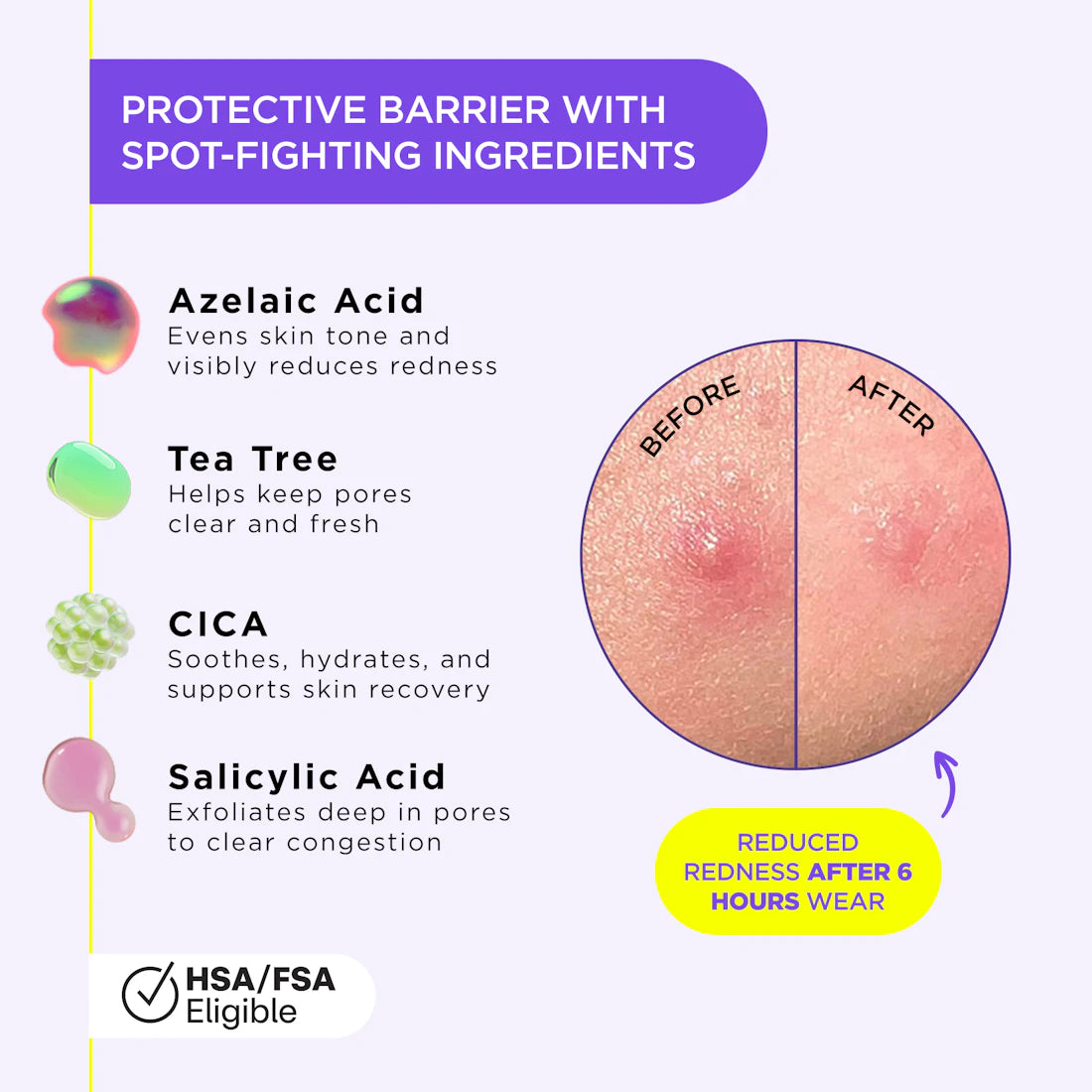 PROTECTIVE BARRIER WITH SPOT-FIGHTING INGREDIENTS

Azelaic Acid
Evens skin tone and visibly reduces redness

Tea Tree
Helps keep pores clear and fresh

CICA
Soothes, hydrates, and supports skin recovery

Salicylic Acid
Exfoliates deep in pores to clear congestion

BEFORE

AFTER

REDUCED REDNESS AFTER 6 HOURS WEAR

HSA/FSA Eligible